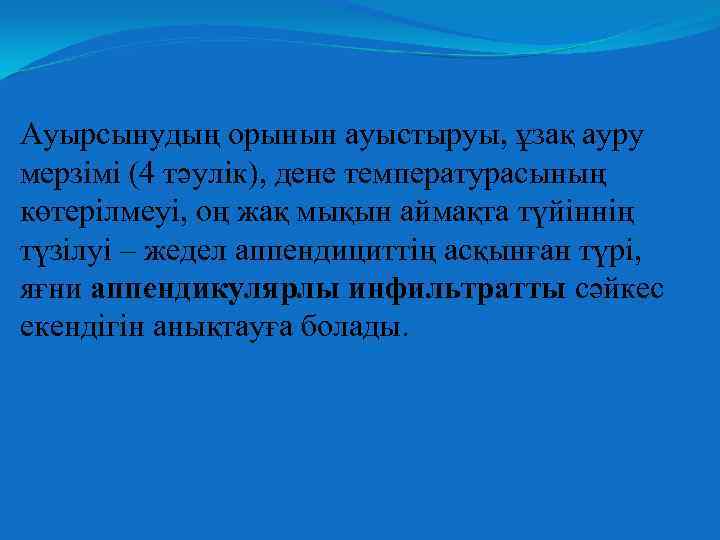 Ауырсынудың орынын ауыстыруы, ұзақ ауру мерзімі (4 тәулік), дене температурасының көтерілмеуі, оң жақ мықын аймақта түйіннің түзілуі – жедел аппендициттің асқынған түрі, яғни аппендикулярлы инфильтратты сәйкес екендігін анықтауға болады.